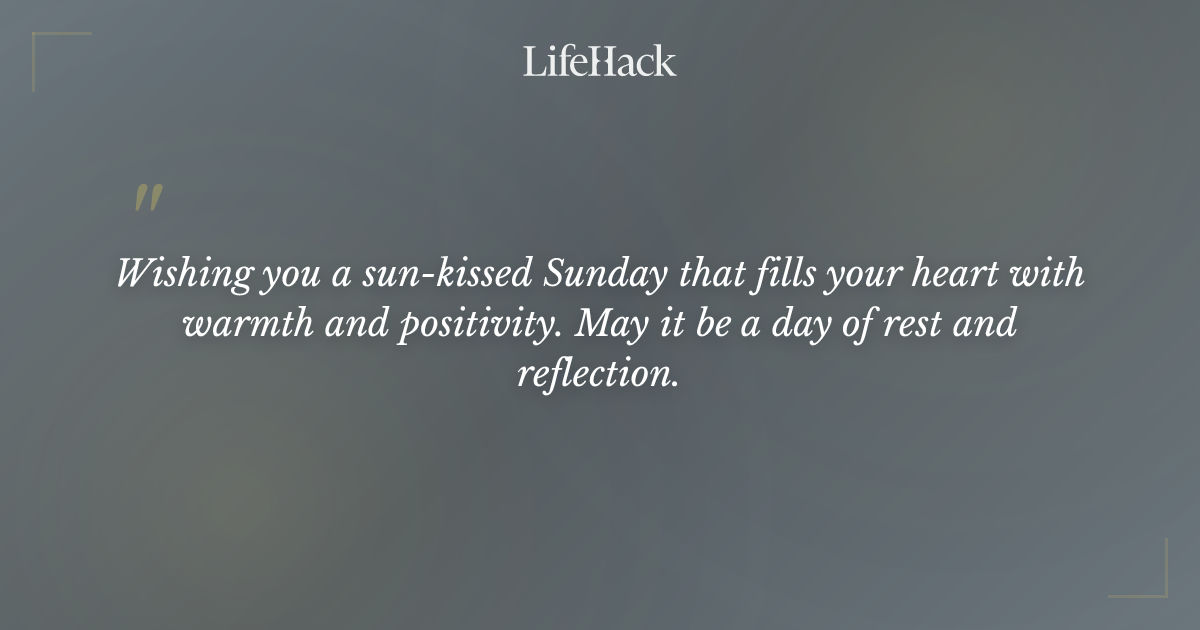 LifeHack

"

Wishing you a sun-kissed Sunday that fills your heart with warmth and positivity. May it be a day of rest and reflection.